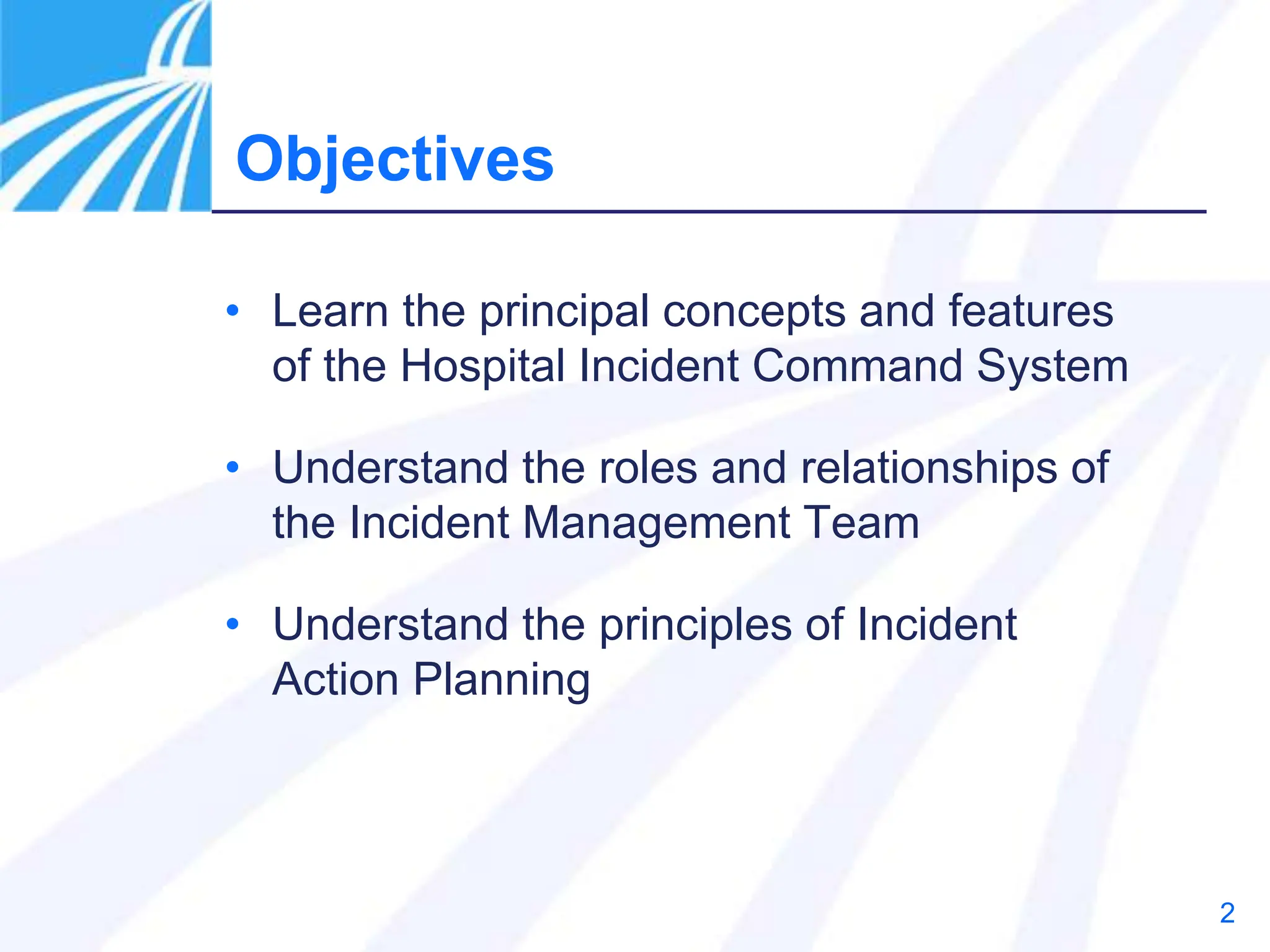 Objectives

• Learn the principal concepts and features of the Hospital Incident Command System

• Understand the roles and relationships of the Incident Management Team

• Understand the principles of Incident Action Planning

2